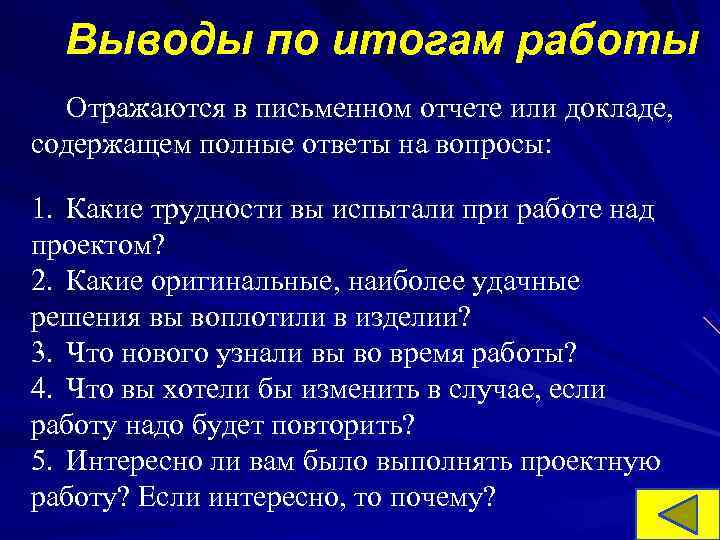 Выводы по итогам работы

Отражаются в письменном отчете или докладе, содержащем полные ответы на вопросы:

1. Какие трудности вы испытали при работе над проектом?
2. Какие оригинальные, наиболее удачные решения вы воплотили в изделии?
3. Что нового узнали вы во время работы?
4. Что вы хотели бы изменить в случае, если работу надо будет повторить?
5. Интересно ли вам было выполнять проектную работу? Если интересно, то почему?